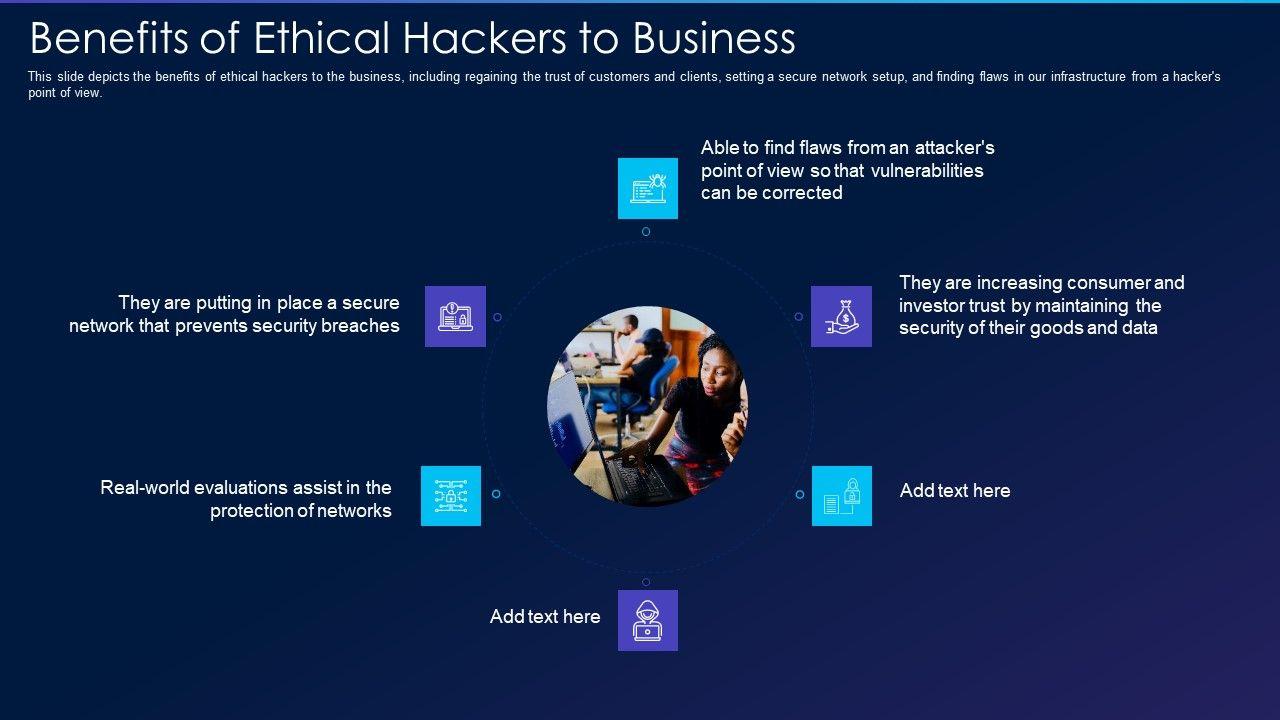 Benefits of Ethical Hackers to Business

This slide depicts the benefits of ethical hackers to the business, including regaining the trust of customers and clients, setting a secure network setup, and finding flaws in our infrastructure from a hacker's point of view.

Able to find flaws from an attacker's point of view so that vulnerabilities can be corrected

They are putting in place a secure network that prevents security breaches

They are increasing consumer and investor trust by maintaining the security of their goods and data

Real-world evaluations assist in the protection of networks

Add text here

Add text here